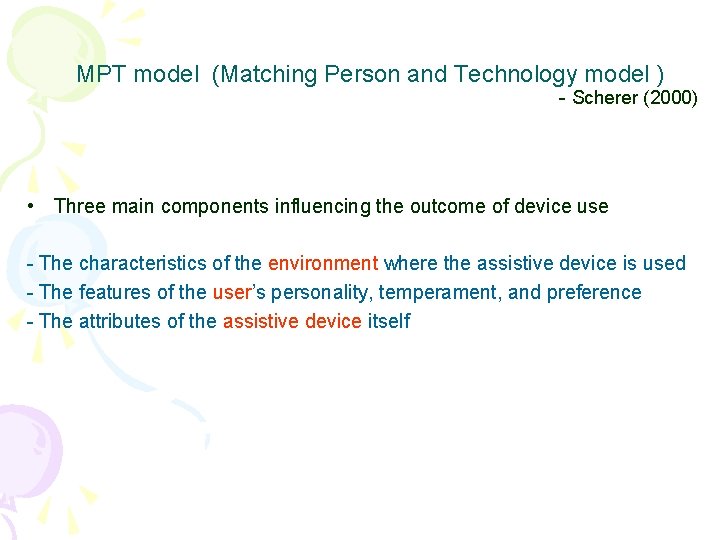 MPT model (Matching Person and Technology model )

- Scherer (2000)

• Three main components influencing the outcome of device use

- The characteristics of the environment where the assistive device is used
- The features of the user's personality, temperament, and preference
- The attributes of the assistive device itself